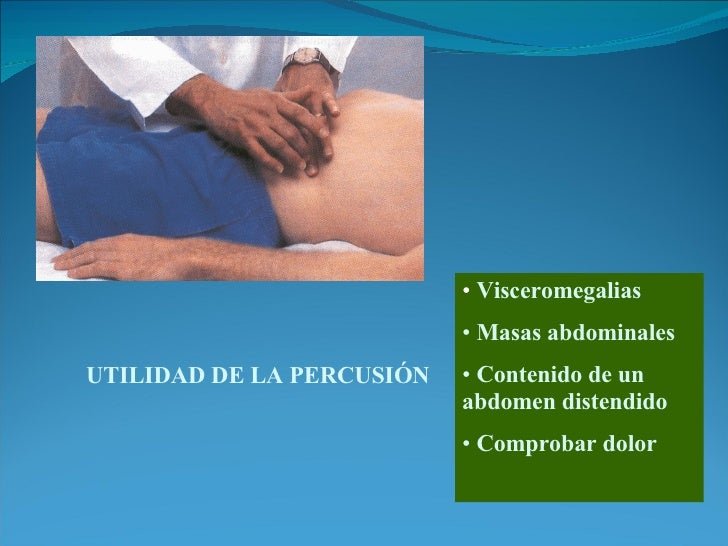 UTILIDAD DE LA PERCUSIÓN

• Visceromegalias

• Masas abdominales

• Contenido de un abdomen distendido

• Comprobar dolor